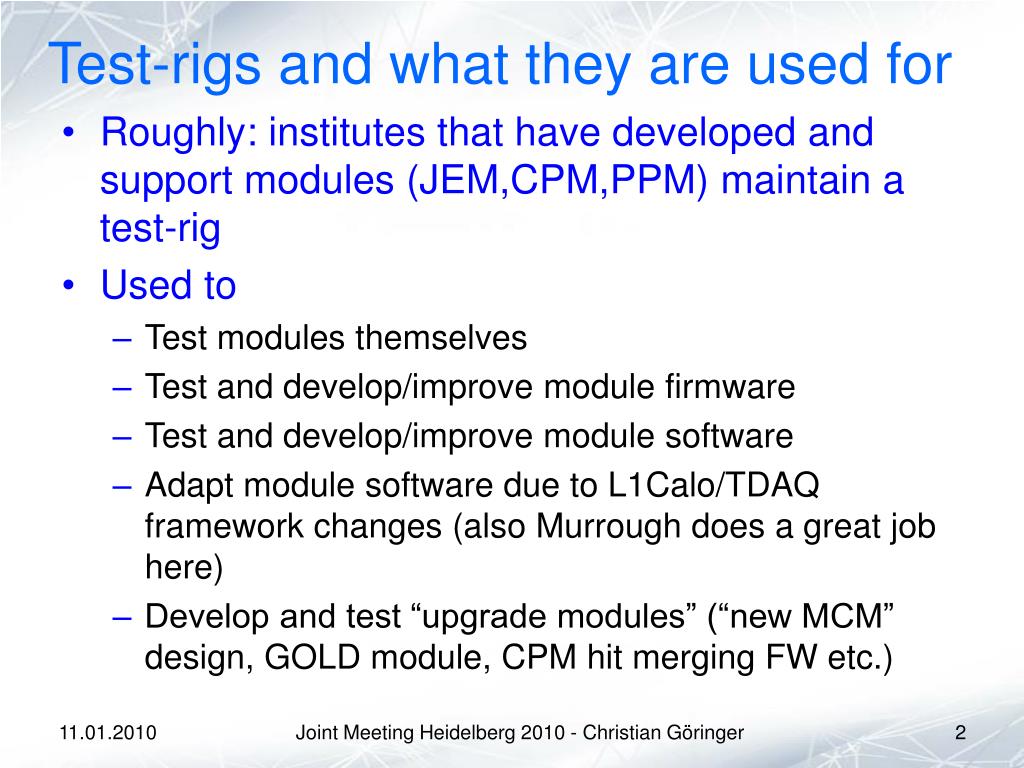 Test-rigs and what they are used for

• Roughly: institutes that have developed and support modules (JEM,CPM,PPM) maintain a test-rig

• Used to
– Test modules themselves
– Test and develop/improve module firmware
– Test and develop/improve module software
– Adapt module software due to L1Calo/TDAQ framework changes (also Murrough does a great job here)
– Develop and test “upgrade modules” (“new MCM” design, GOLD module, CPM hit merging FW etc.)

11.01.2010 Joint Meeting Heidelberg 2010 - Christian Göringer 2